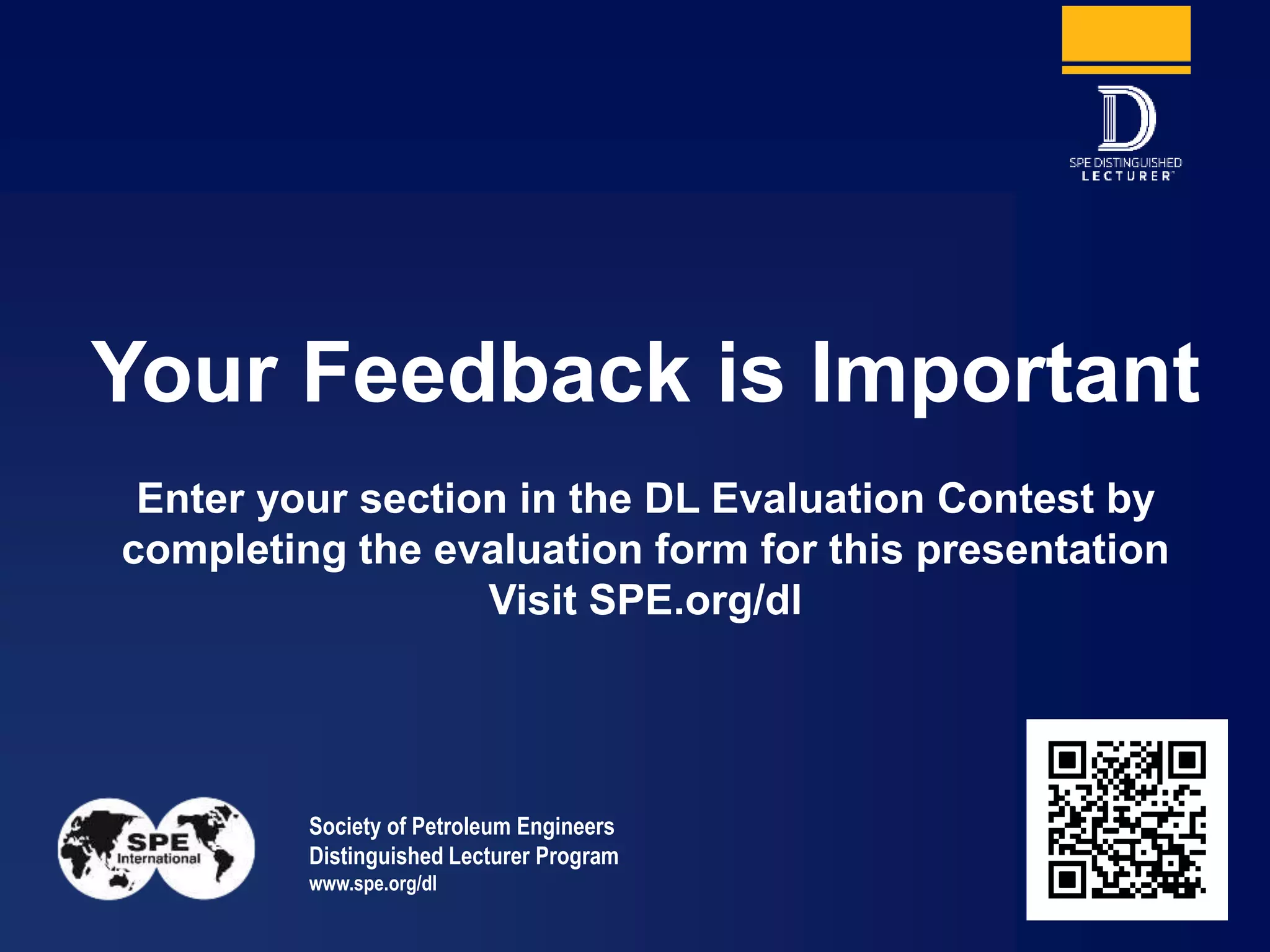 D
SPE DISTINGUISHED LECTURER™

Your Feedback is Important

Enter your section in the DL Evaluation Contest by completing the evaluation form for this presentation
Visit SPE.org/dl

SPE International

Society of Petroleum Engineers
Distinguished Lecturer Program
www.spe.org/dl